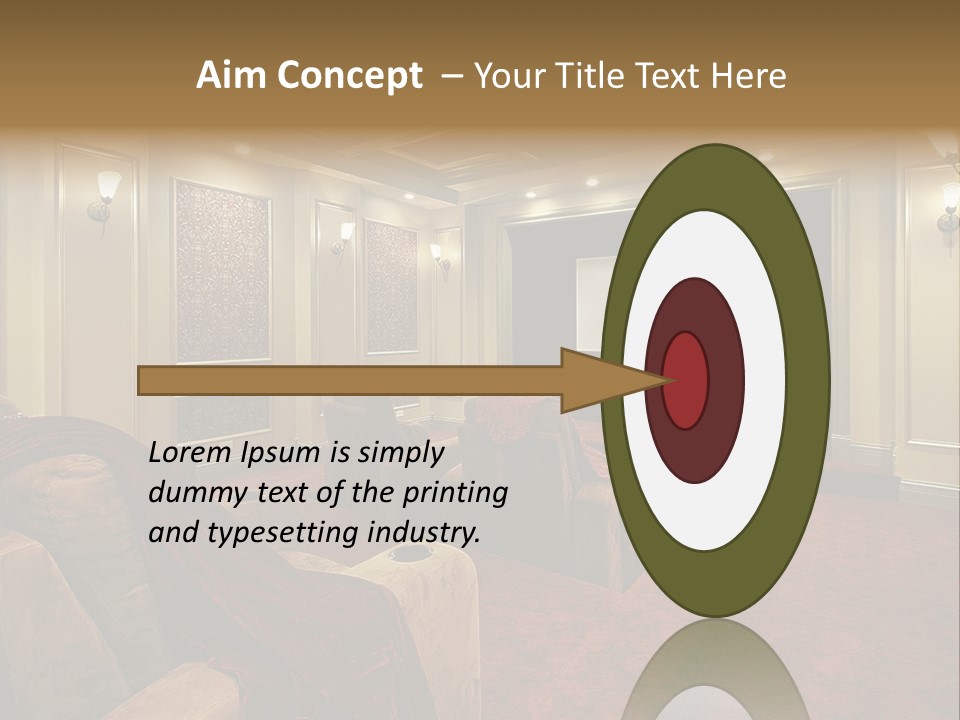 Aim Concept – Your Title Text Here

Lorem Ipsum is simply dummy text of the printing and typesetting industry.